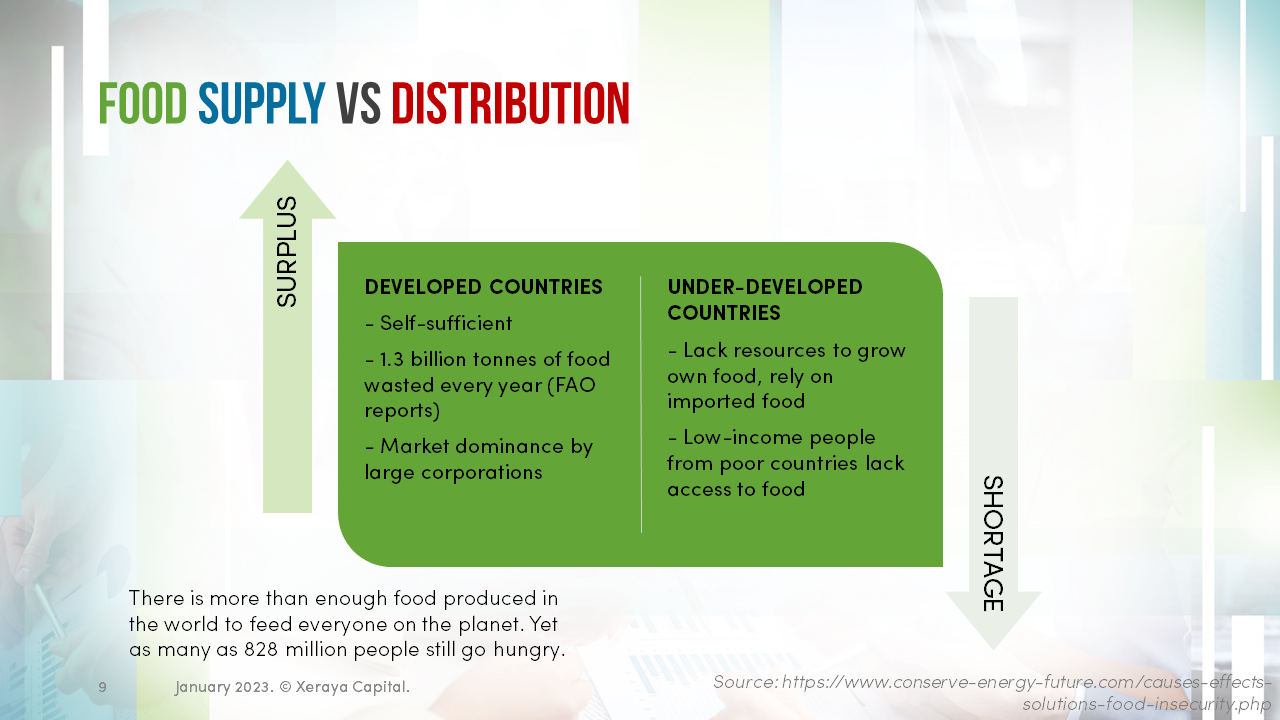 FOOD SUPPLY VS DISTRIBUTION

SURPLUS

DEVELOPED COUNTRIES

- Self-sufficient

- 1.3 billion tonnes of food wasted every year (FAO reports)

- Market dominance by large corporations

UNDER-DEVELOPED COUNTRIES

- Lack resources to grow own food, rely on imported food

- Low-income people from poor countries lack access to food

SHORTAGE

There is more than enough food produced in the world to feed everyone on the planet. Yet as many as 828 million people still go hungry.

9

January 2023. © Xeraya Capital.

Source: https://www.conserve-energy-future.com/causes-effects-solutions-food-insecurity.php